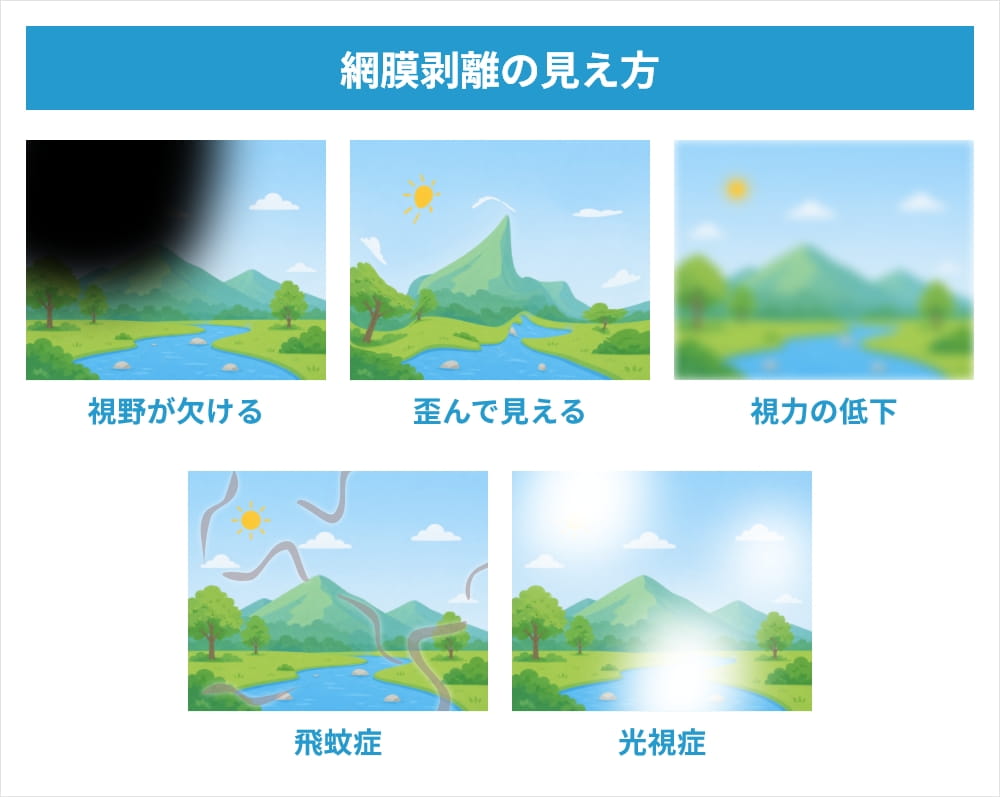 網膜剥離の見え方

視野が欠ける

歪んで見える

視力の低下

飛蚊症

光視症